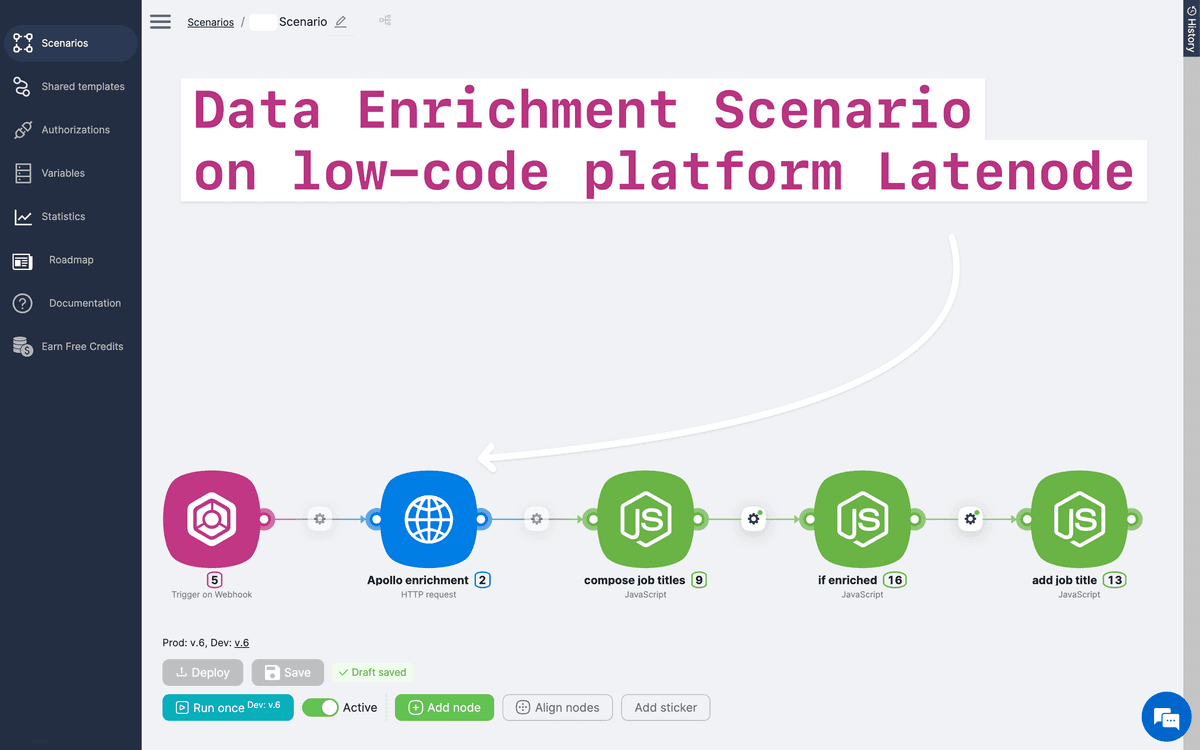 Scenarios
Shared templates
Authorizations
Variables
Statistics
Roadmap
Documentation
Earn Free Credits

Scenarios / Scenario

History

Data Enrichment Scenario
on low-code platform Latenode

5
Trigger on Webhook

Apollo enrichment 2
HTTP request

compose job titles 9
JavaScript

if enriched 16
JavaScript

add job title 13
JavaScript

Prod: v.6, Dev: v.6

Deploy
Save
Draft saved

Run once Dev: v.6
Active
Add node
Align nodes
Add sticker